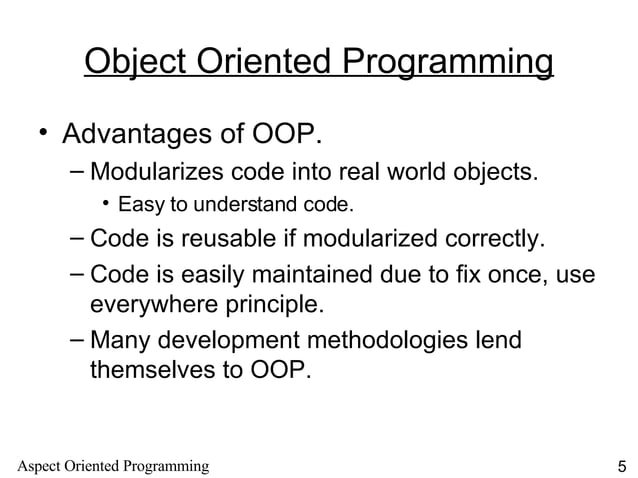 Object Oriented Programming

• Advantages of OOP.

– Modularizes code into real world objects.

• Easy to understand code.

– Code is reusable if modularized correctly.

– Code is easily maintained due to fix once, use everywhere principle.

– Many development methodologies lend themselves to OOP.

Aspect Oriented Programming

5